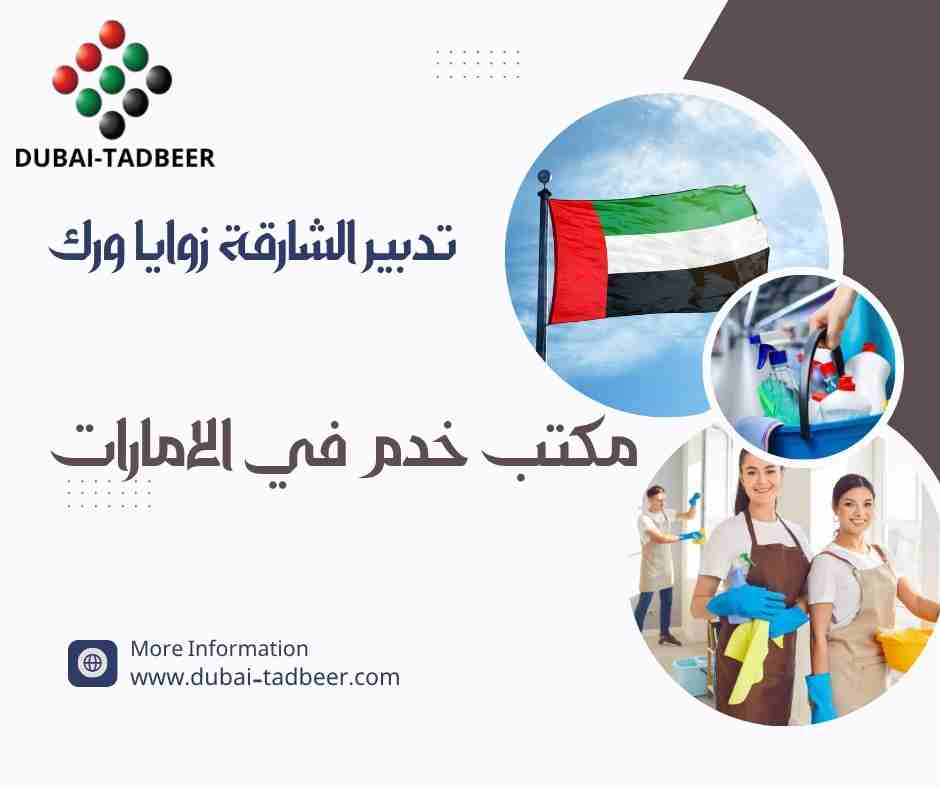 DUBAI-TADBEER

تدبير الشارقة زوايا ورك

مكتب خدم في الامارات

More Information
www.dubai-tadbeer.com